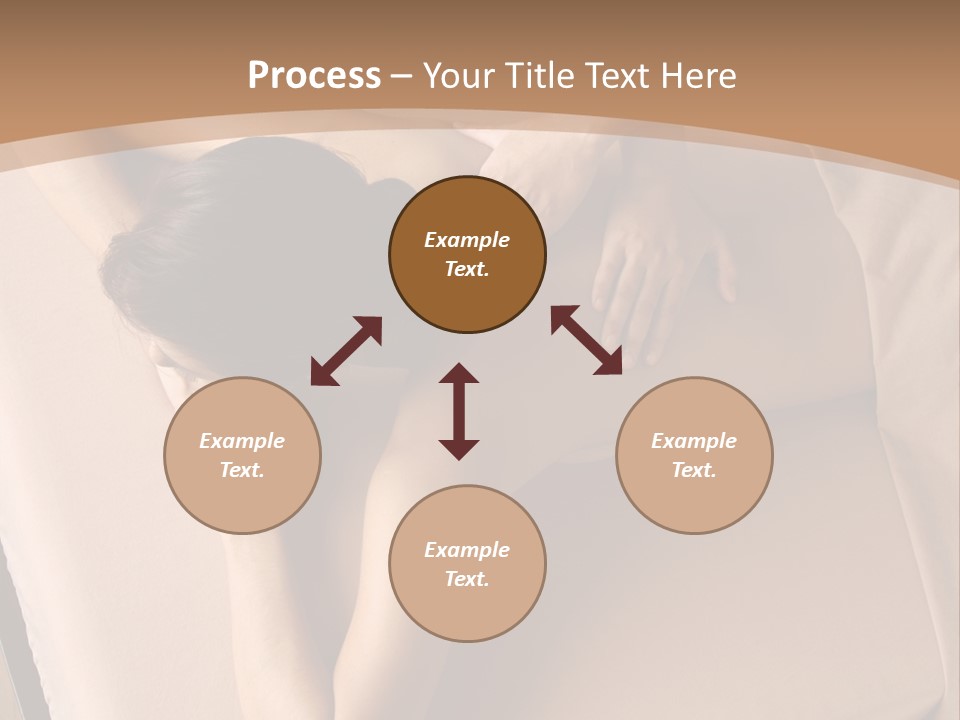 Process – Your Title Text Here

Example Text.

Example Text.

Example Text.

Example Text.